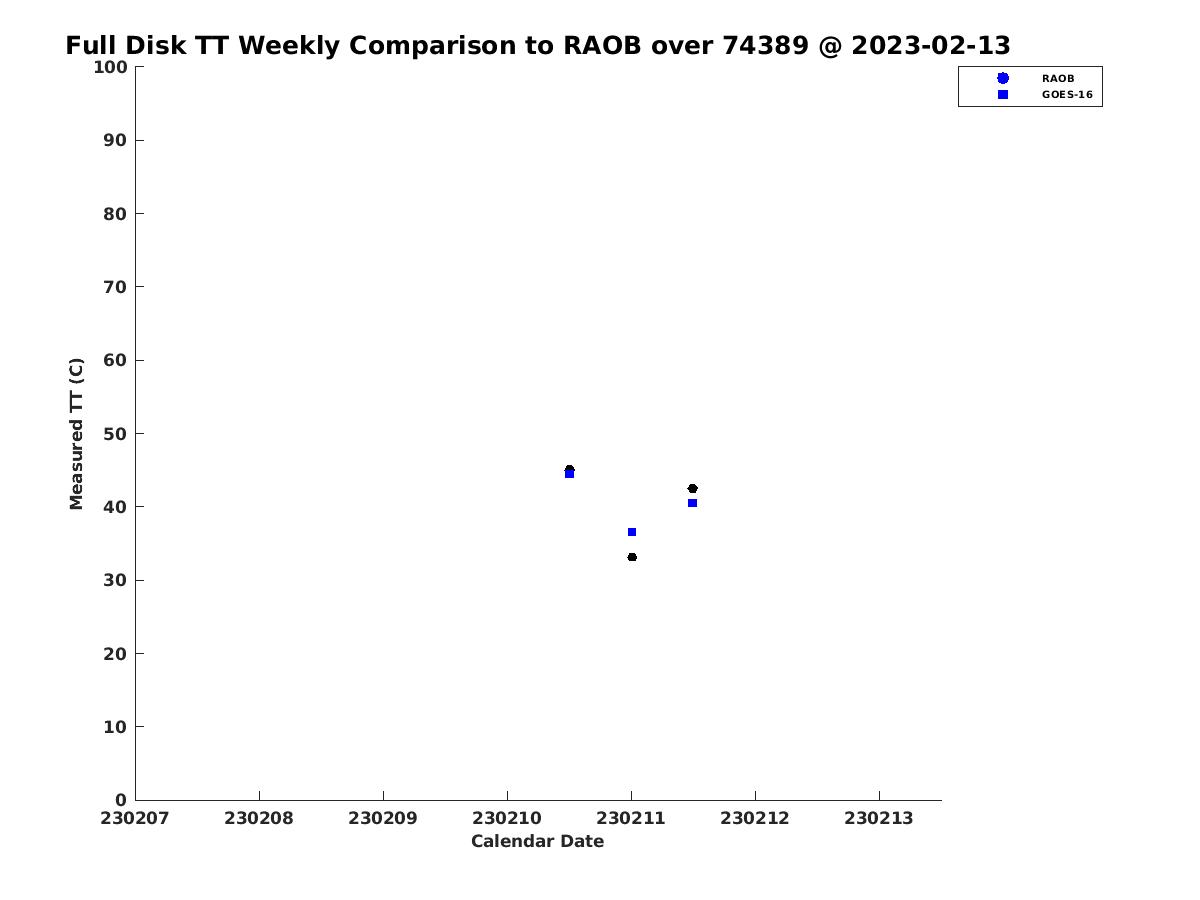 Full Disk TT Weekly Comparison to RAOB over 74389 @ 2023-02-13

RAOB
GOES-16

Measured TT (C)

100
90
80
70
60
50
40
30
20
10
0

230207
230208
230209
230210
230211
230212
230213

Calendar Date